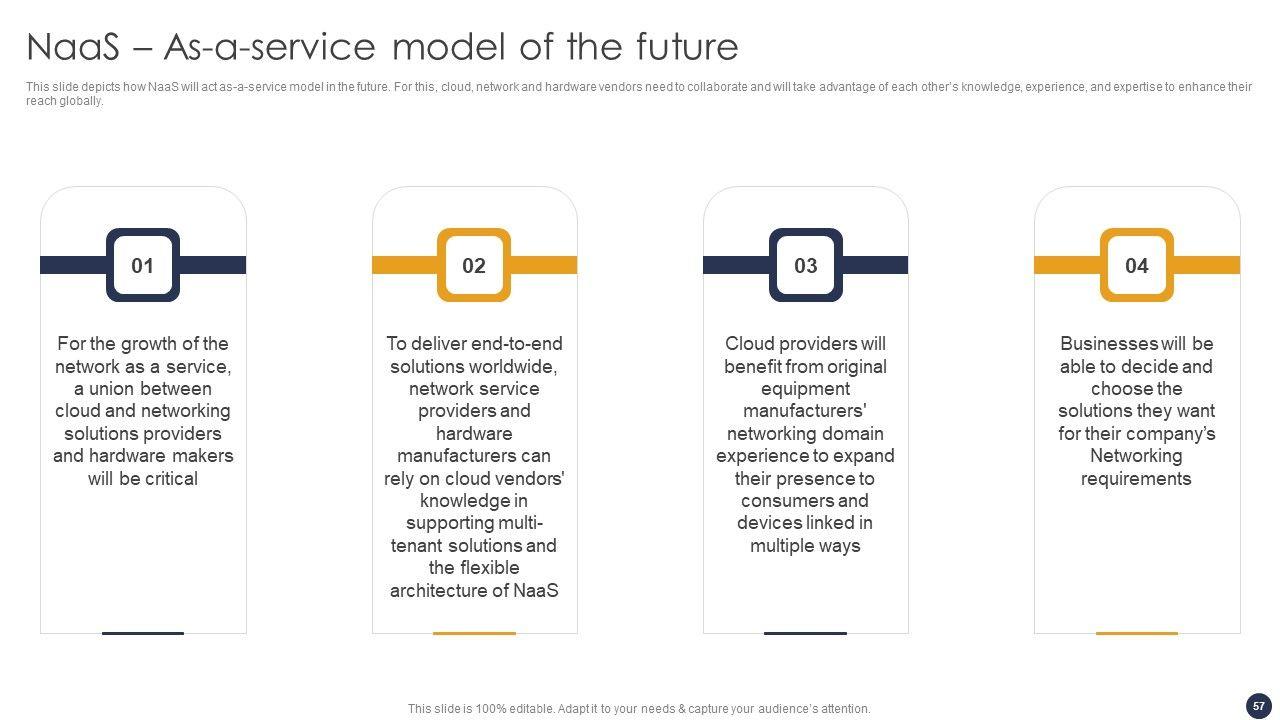 NaaS – As-a-service model of the future

This slide depicts how NaaS will act as-a-service model in the future. For this, cloud, network and hardware vendors need to collaborate and will take advantage of each other's knowledge, experience, and expertise to enhance their reach globally.

01

For the growth of the network as a service, a union between cloud and networking solutions providers and hardware makers will be critical

02

To deliver end-to-end solutions worldwide, network service providers and hardware manufacturers can rely on cloud vendors' knowledge in supporting multi-tenant solutions and the flexible architecture of NaaS

03

Cloud providers will benefit from original equipment manufacturers' networking domain experience to expand their presence to consumers and devices linked in multiple ways

04

Businesses will be able to decide and choose the solutions they want for their company's Networking requirements

This slide is 100% editable. Adapt it to your needs & capture your audience's attention.

57